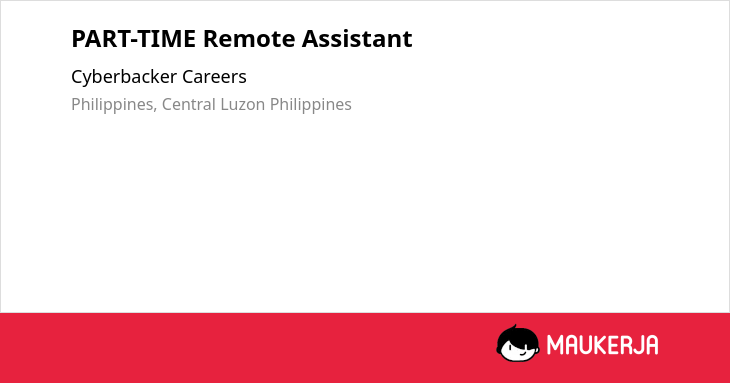 PART-TIME Remote Assistant

Cyberbacker Careers

Philippines, Central Luzon Philippines

MAUKERJA